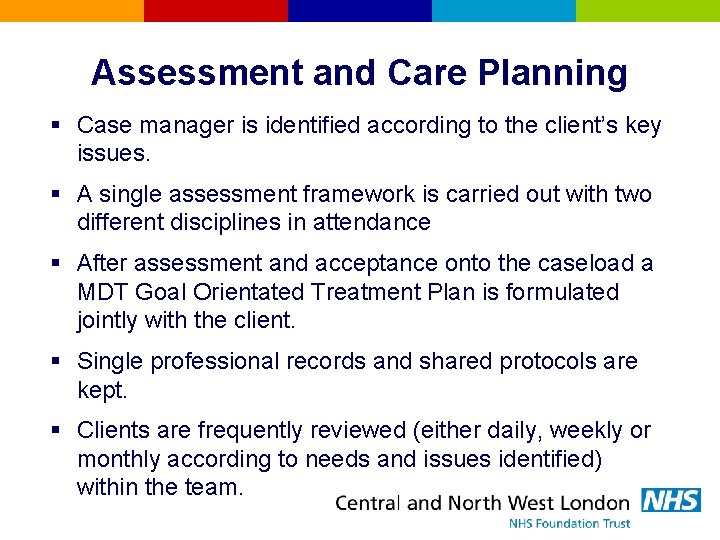 Assessment and Care Planning

▪ Case manager is identified according to the client's key issues.

▪ A single assessment framework is carried out with two different disciplines in attendance

▪ After assessment and acceptance onto the caseload a MDT Goal Orientated Treatment Plan is formulated jointly with the client.

▪ Single professional records and shared protocols are kept.

▪ Clients are frequently reviewed (either daily, weekly or monthly according to needs and issues identified) within the team.

Central and North West London NHS
NHS Foundation Trust